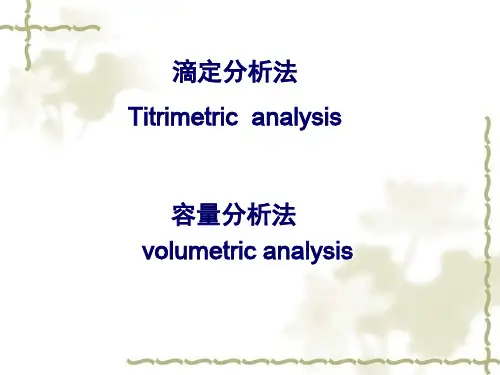 滴定分析法
Titrimetric analysis

容量分析法
volumetric analysis